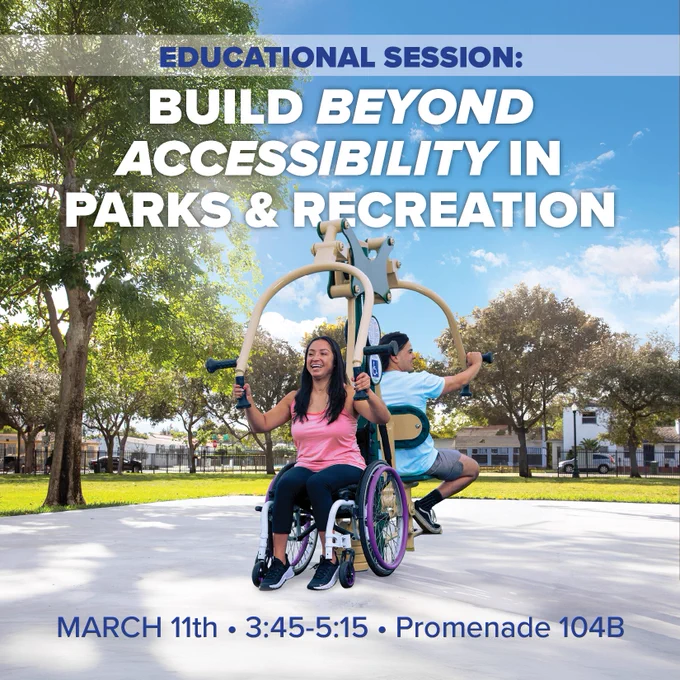 EDUCATIONAL SESSION:

BUILD BEYOND ACCESSIBILITY IN PARKS & RECREATION

MARCH 11th • 3:45-5:15 • Promenade 104B